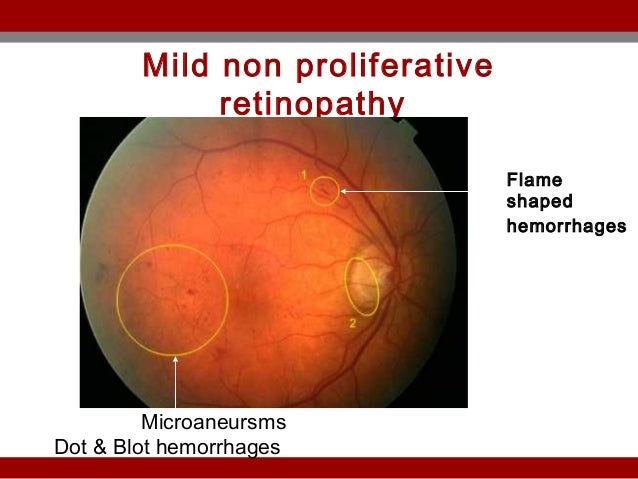 Mild non proliferative retinopathy

1

2

Flame shaped hemorrhages

Microaneursms
Dot & Blot hemorrhages